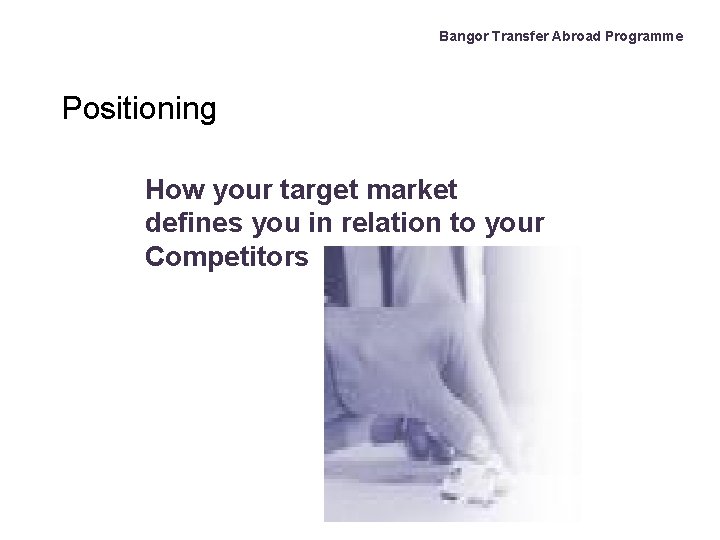 Bangor Transfer Abroad Programme

Positioning

How your target market defines you in relation to your Competitors